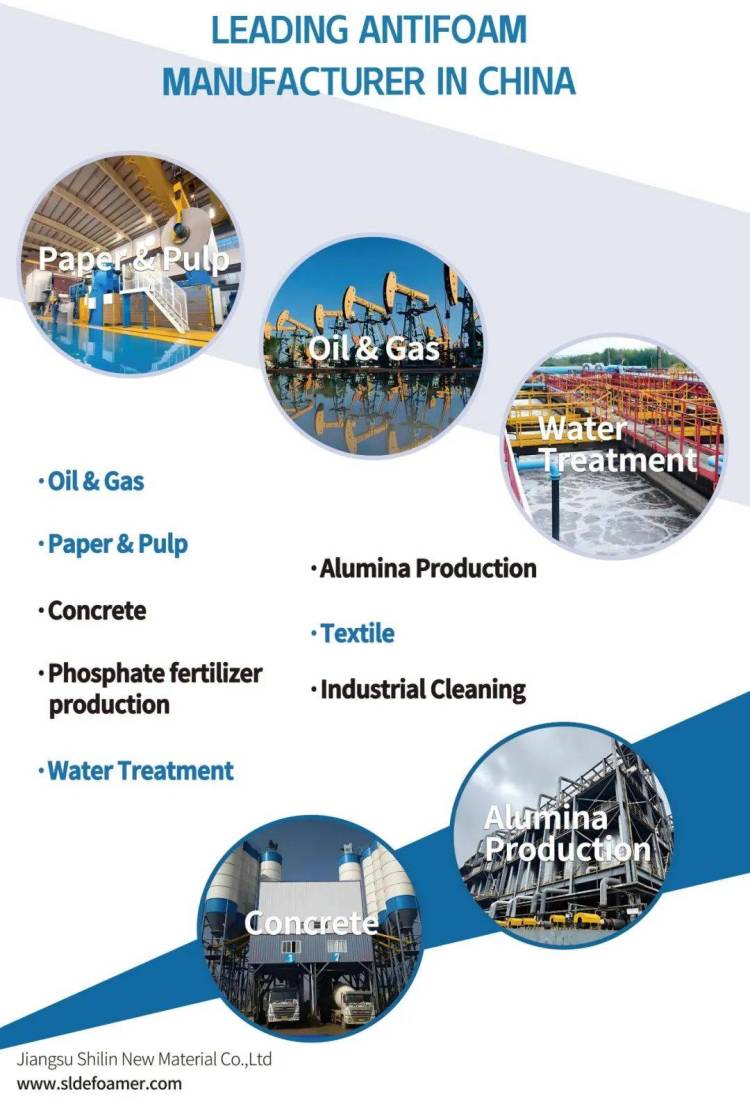 LEADING ANTIFOAM MANUFACTURER IN CHINA

Paper & Pulp

Oil & Gas

Water Treatment

· Oil & Gas

· Paper & Pulp

· Concrete

· Phosphate fertilizer production

· Water Treatment

· Alumina Production

· Textile

· Industrial Cleaning

Alumina Production

Concrete

Jiangsu Shilin New Material Co.,Ltd
www.sldefoamer.com